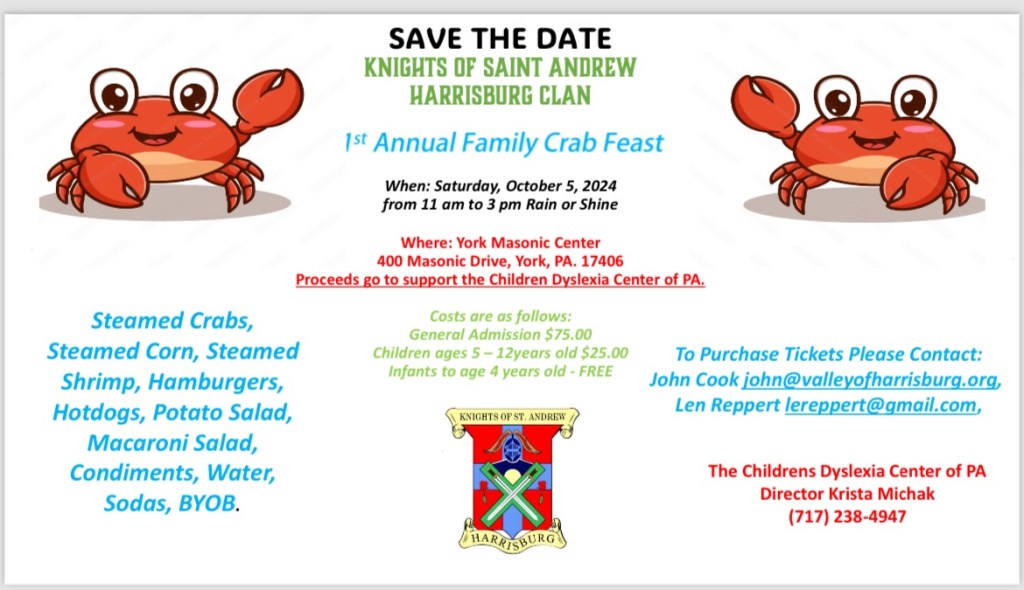 SAVE THE DATE
KNIGHTS OF SAINT ANDREW
HARRISBURG CLAN

1st Annual Family Crab Feast

When: Saturday, October 5, 2024
from 11 am to 3 pm Rain or Shine

Where: York Masonic Center
400 Masonic Drive, York, PA. 17406
Proceeds go to support the Children Dyslexia Center of PA.

Steamed Crabs, Steamed Corn, Steamed Shrimp, Hamburgers, Hotdogs, Potato Salad, Macaroni Salad, Condiments, Water, Sodas, BYOB.

Costs are as follows:
General Admission $75.00
Children ages 5 – 12years old $25.00
Infants to age 4 years old - FREE

KNIGHTS OF ST. ANDREW
HARRISBURG

To Purchase Tickets Please Contact:
John Cook john@valleyofharrisburg.org,
Len Reppert lereppert@gmail.com,

The Childrens Dyslexia Center of PA
Director Krista Michak
(717) 238-4947